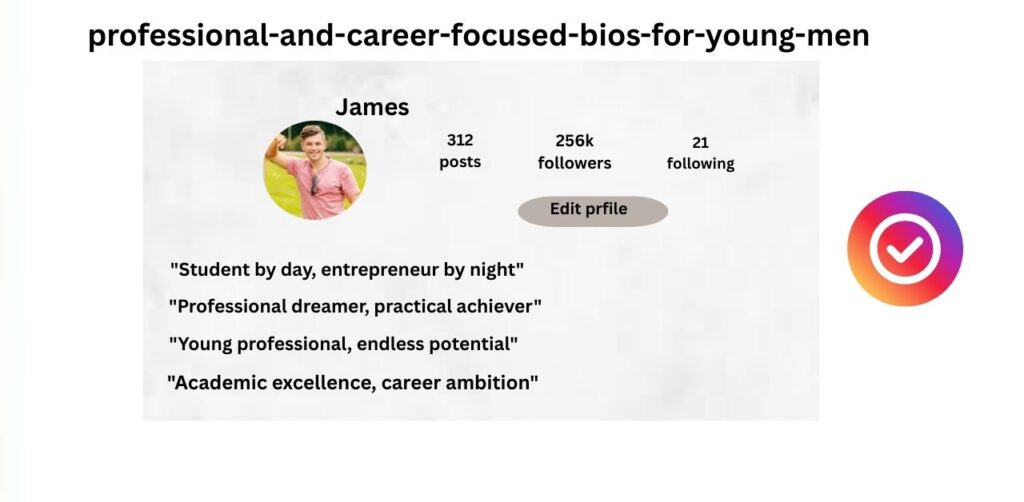 professional-and-career-focused-bios-for-young-men

James

312
posts

256k
followers

21
following

Edit prfile

"Student by day, entrepreneur by night"

"Professional dreamer, practical achiever"

"Young professional, endless potential"

"Academic excellence, career ambition"